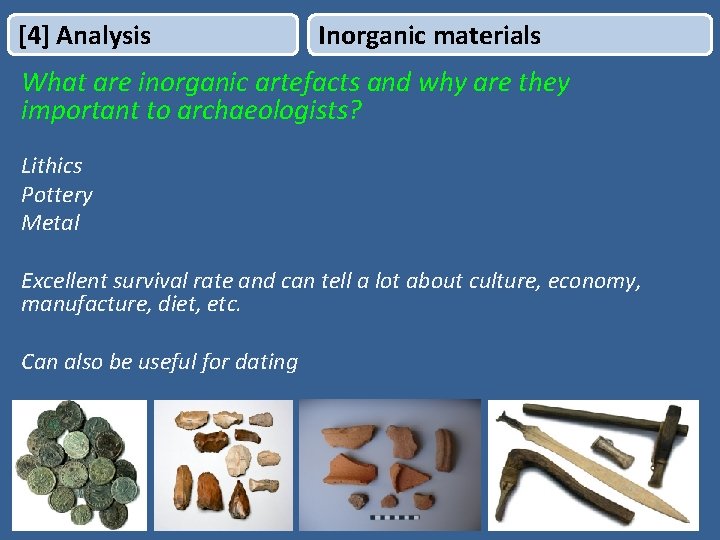 [4] Analysis

Inorganic materials

What are inorganic artefacts and why are they important to archaeologists?

Lithics
Pottery
Metal

Excellent survival rate and can tell a lot about culture, economy, manufacture, diet, etc.

Can also be useful for dating